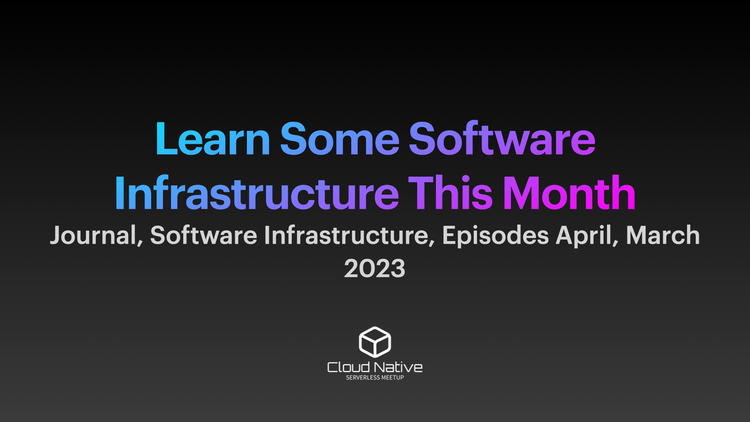 Learn Some Software Infrastructure This Month

Journal, Software Infrastructure, Episodes April, March 2023

Cloud Native
SERVERLESS MEETUP